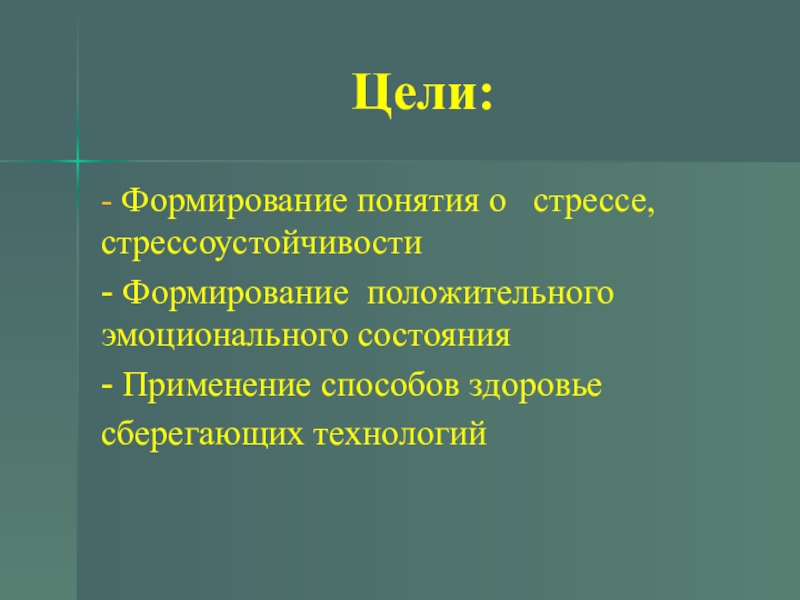 Цели:

- Формирование понятия о стрессе, стрессоустойчивости

- Формирование положительного эмоционального состояния

- Применение способов здоровье сберегающих технологий